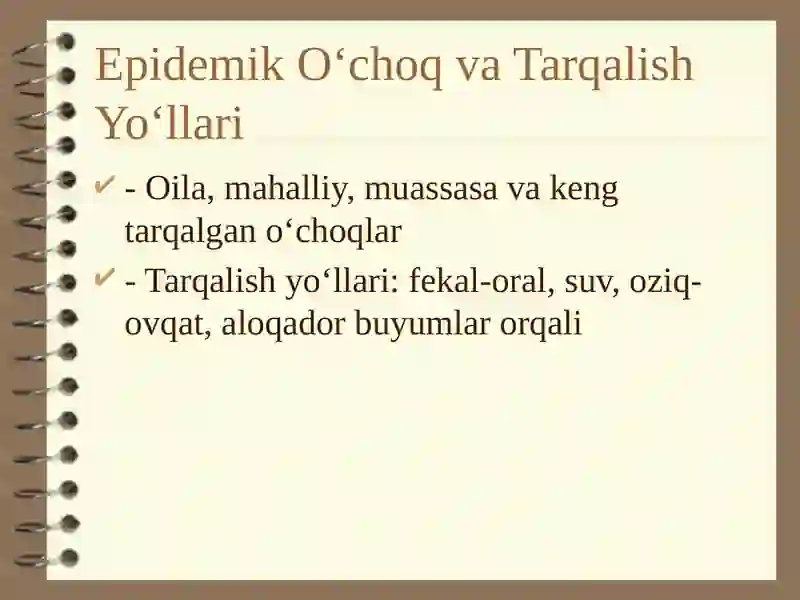 Epidemik O‘choq va Tarqalish Yo‘llari

- Oila, mahalliy, muassasa va keng tarqalgan o‘choqlar

- Tarqalish yo‘llari: fekal-oral, suv, oziq-ovqat, aloqador buyumlar orqali